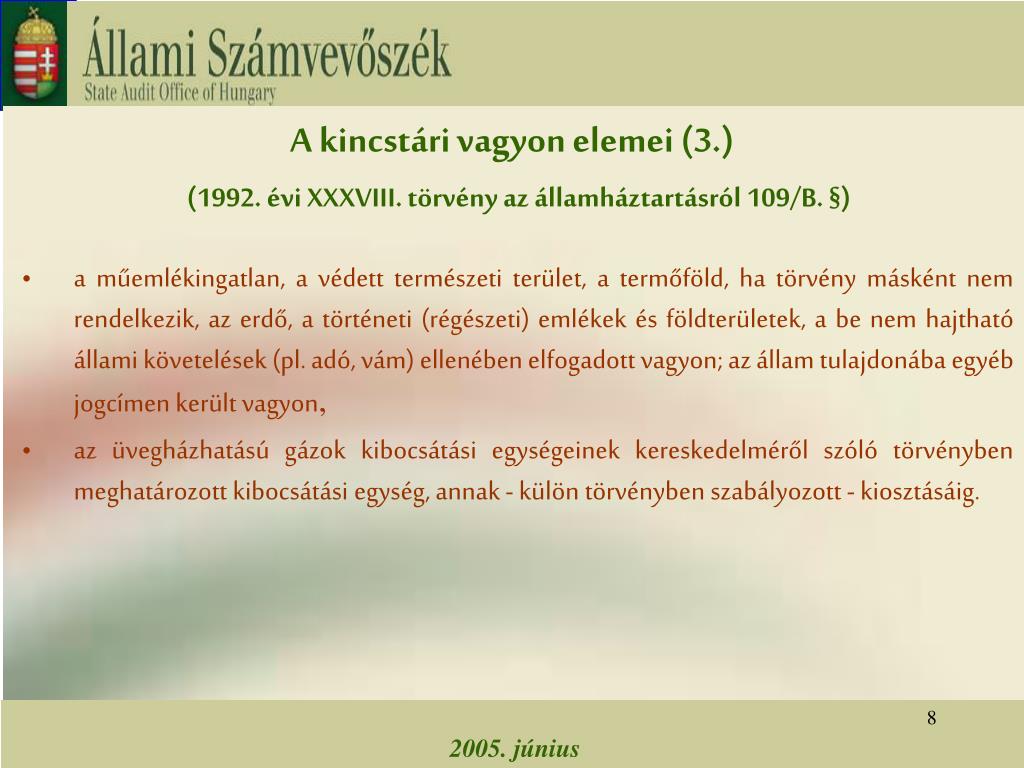 Állami Számvevőszék
State Audit Office of Hungary

A kincstári vagyon elemei (3.)

(1992. évi XXXVIII. törvény az államháztartásról 109/B. §)

• a műemlékingatlan, a védett természeti terület, a termőföld, ha törvény másként nem rendelkezik, az erdő, a történeti (régészeti) emlékek és földterületek, a be nem hajtható állami követelések (pl. adó, vám) ellenében elfogadott vagyon; az állam tulajdonába egyéb jogcímen került vagyon,

• az üvegházhatású gázok kibocsátási egységeinek kereskedelméről szóló törvényben meghatározott kibocsátási egység, annak - külön törvényben szabályozott - kiosztásáig.

8

2005. június